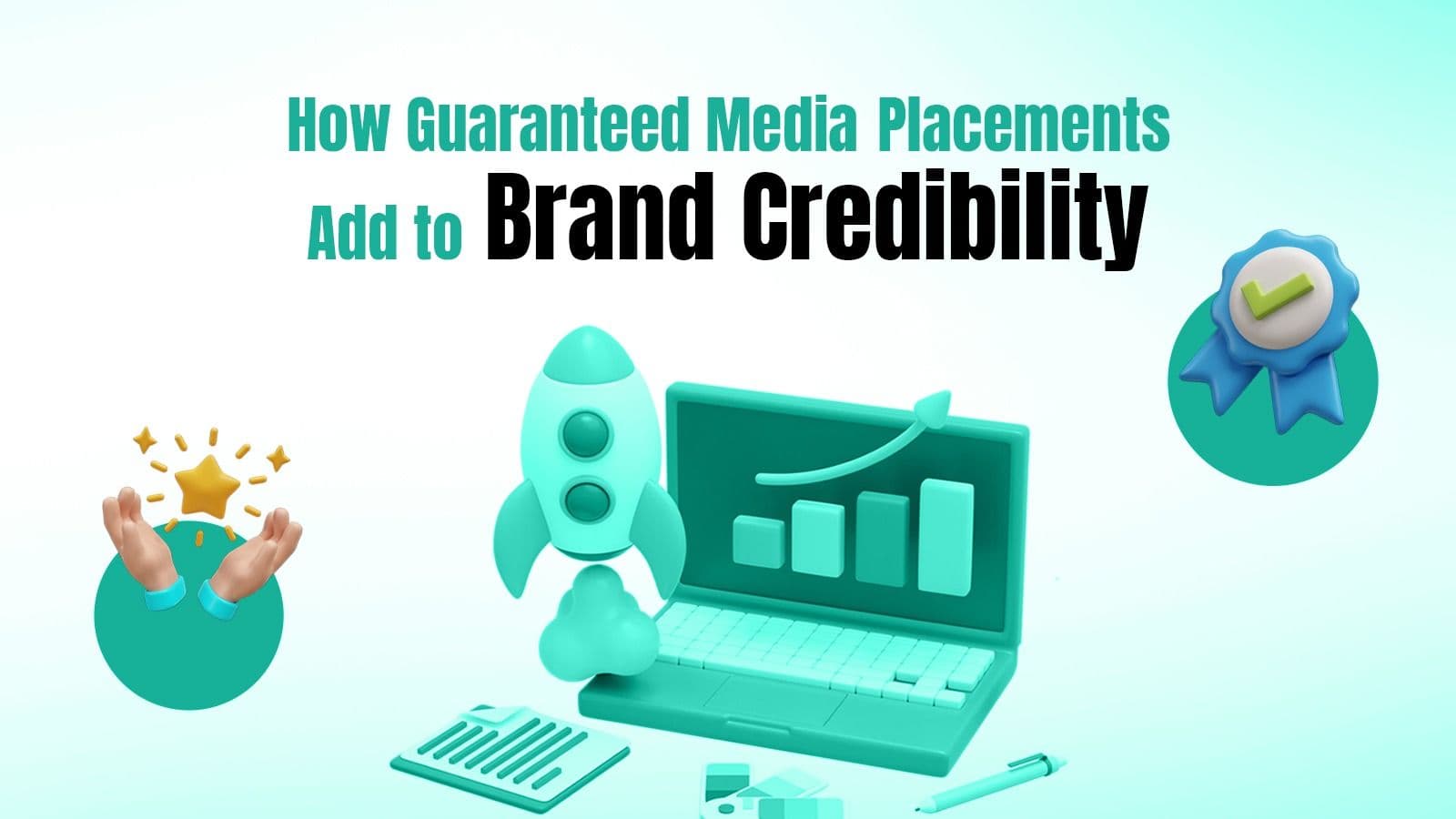 How Guaranteed Media Placements
Add to Brand Credibility